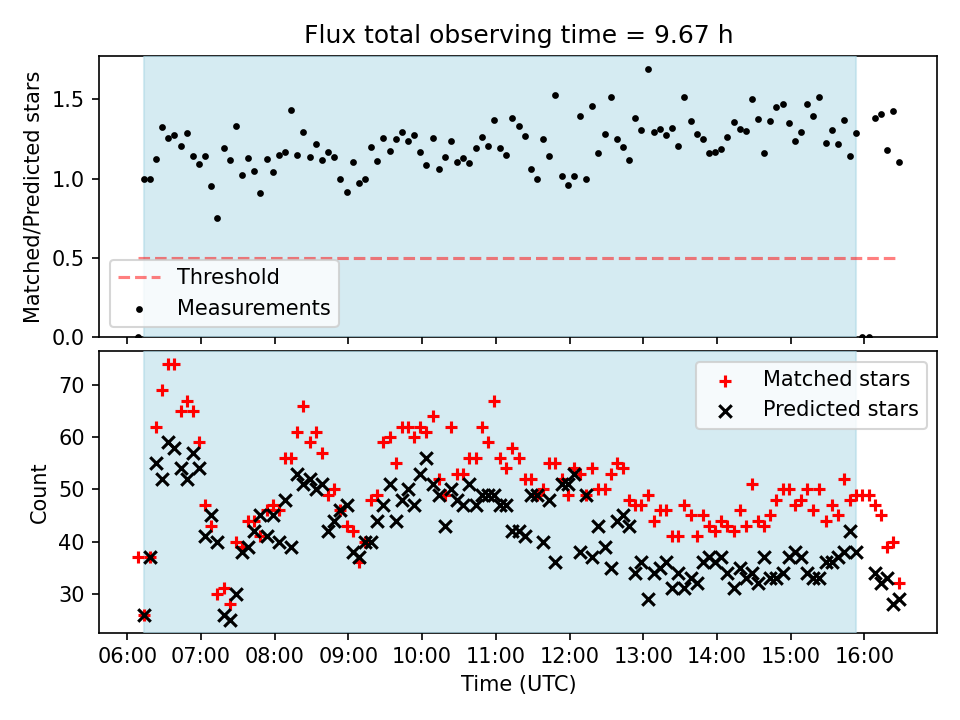 Flux total observing time = 9.67 h

Matched/Predicted stars

1.5
1.0
0.5
0.0

Threshold
Measurements

Count

70
60
50
40
30

Matched stars
Predicted stars

06:00 07:00 08:00 09:00 10:00 11:00 12:00 13:00 14:00 15:00 16:00

Time (UTC)